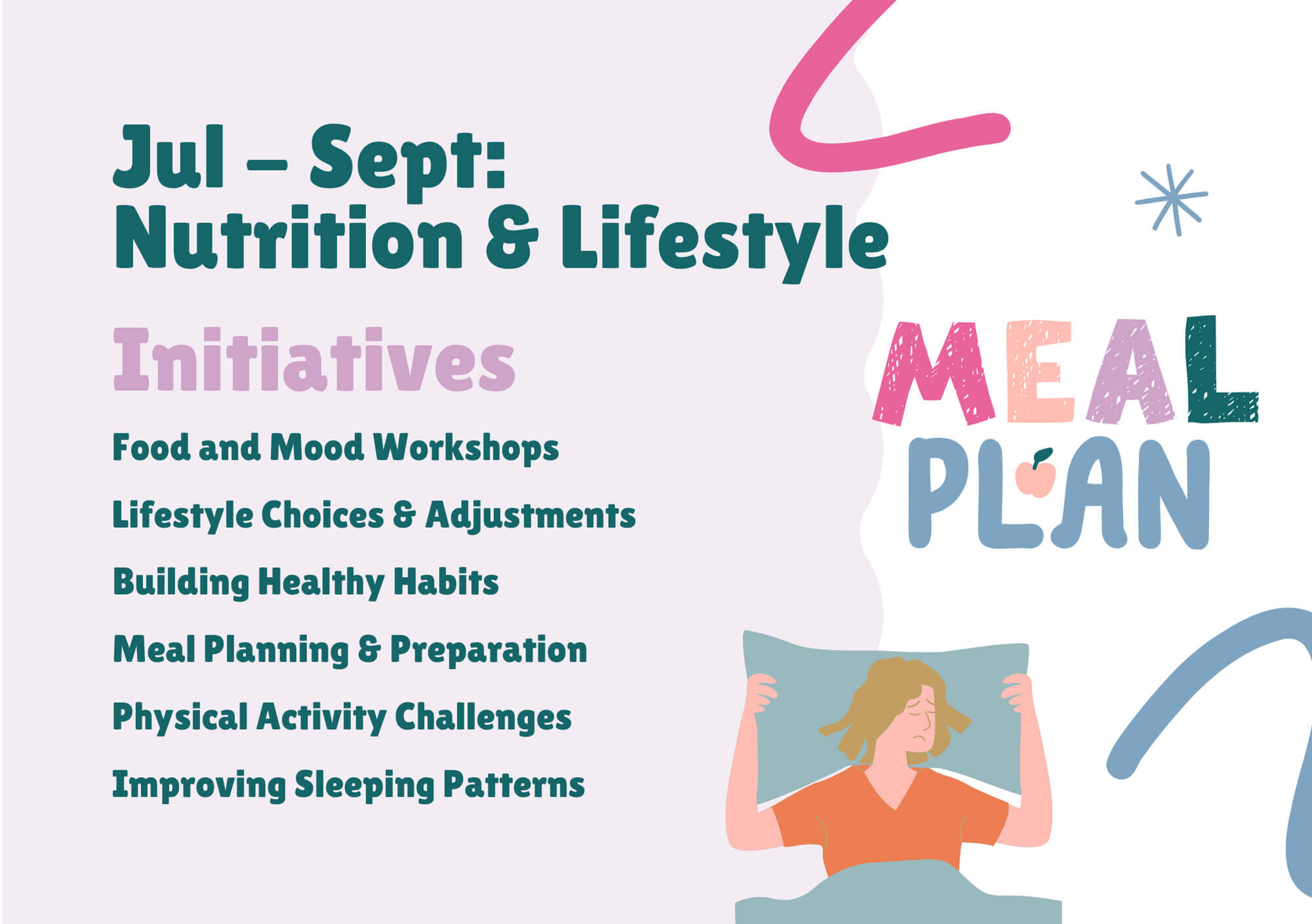 Jul – Sept:
Nutrition & Lifestyle

Initiatives

Food and Mood Workshops

Lifestyle Choices & Adjustments

Building Healthy Habits

Meal Planning & Preparation

Physical Activity Challenges

Improving Sleeping Patterns

MEAL
PLAN